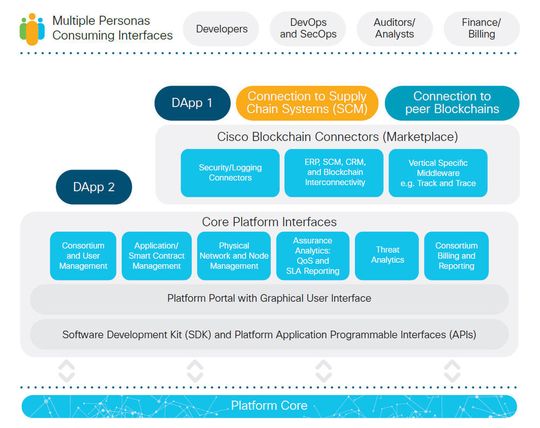 Multiple Personas Consuming Interfaces

Developers

DevOps and SecOps

Auditors/ Analysts

Finance/ Billing

DApp 1

Connection to Supply Chain Systems (SCM)

Connection to peer Blockchains

Cisco Blockchain Connectors (Marketplace)

Security/Logging Connectors

ERP, SCM, CRM, and Blockchain Interconnectivity

Vertical Specific Middleware e.g. Track and Trace

DApp 2

Core Platform Interfaces

Consortium and User Management

Application/ Smart Contract Management

Physical Network and Node Management

Assurance Analytics: QoS and SLA Reporting

Threat Analytics

Consortium Billing and Reporting

Platform Portal with Graphical User Interface

Software Development Kit (SDK) and Platform Application Programmable Interfaces (APIs)

Platform Core